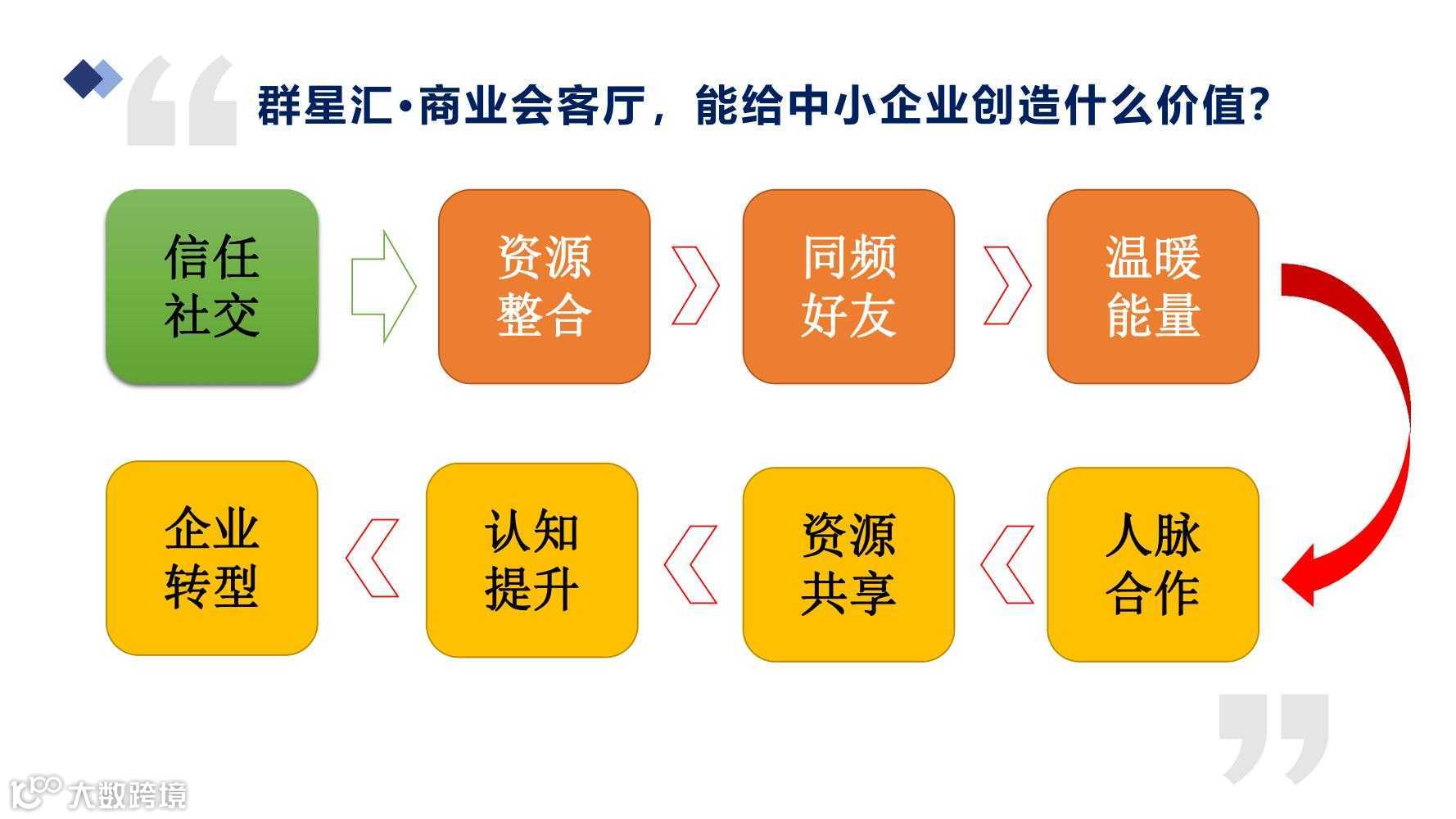 群星汇·商业会客厅，能给中小企业创造什么价值？

信任社交

资源整合

同频好友

温暖能量

人脉合作

资源共享

认知提升

企业转型

大数跨境